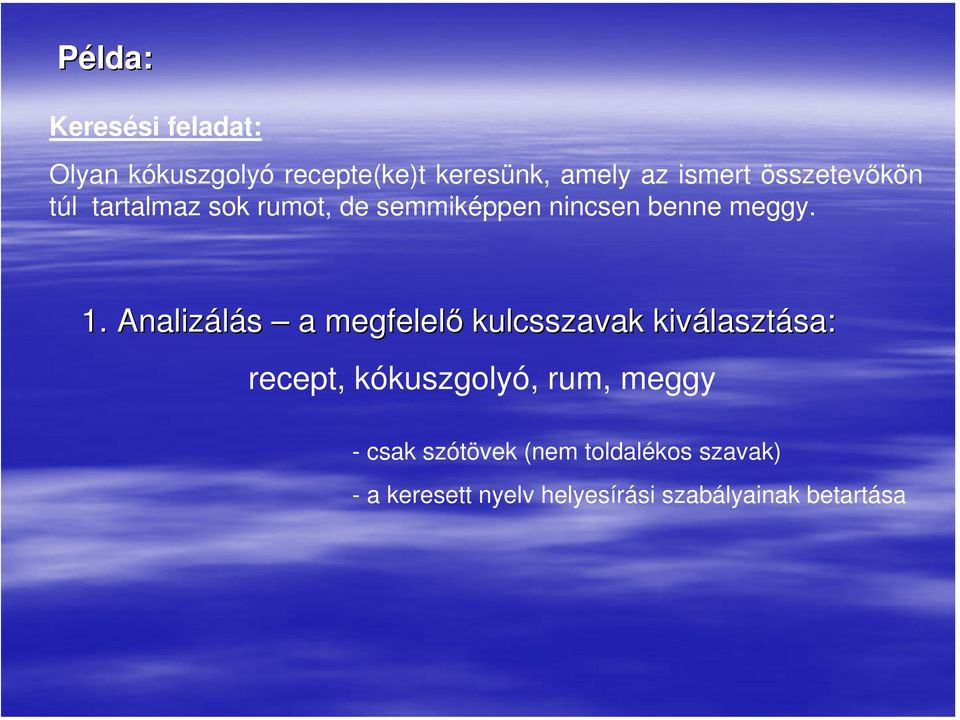 Példa:

Keresési feladat:

Olyan kókuszgolyó recepte(ke)t keresünk, amely az ismert összetevőkön túl tartalmaz sok rumot, de semmiképpen nincsen benne meggy.

1. Analizálás – a megfelelő kulcsszavak kiválasztása:

recept, kókuszgolyó, rum, meggy

- csak szótövek (nem toldalékos szavak)

- a keresett nyelv helyesírási szabályainak betartása